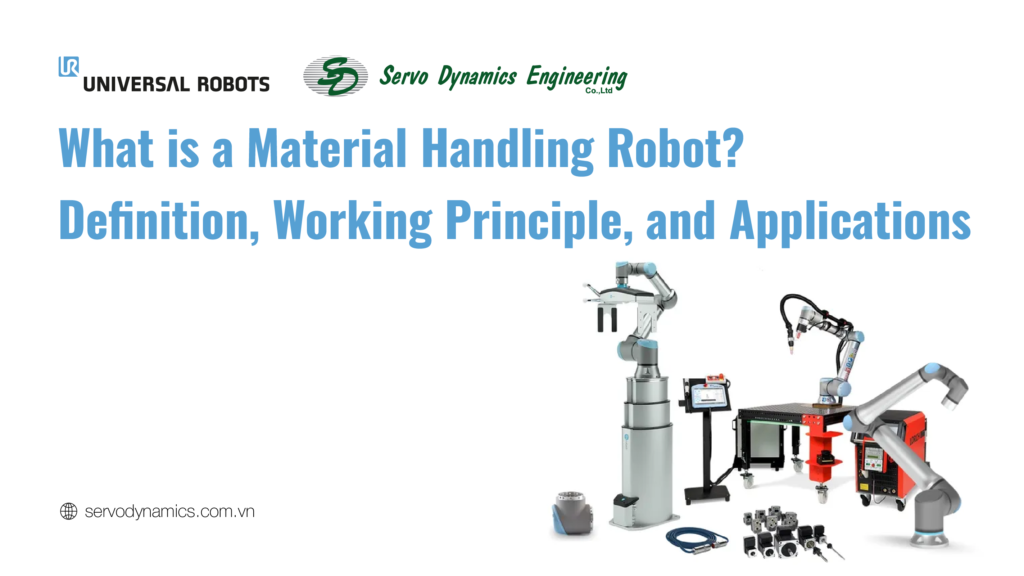 UR UNIVERSAL ROBOTS

SD Servo Dynamics Engineering Co.,Ltd

What is a Material Handling Robot? Definition, Working Principle, and Applications

servodynamics.com.vn